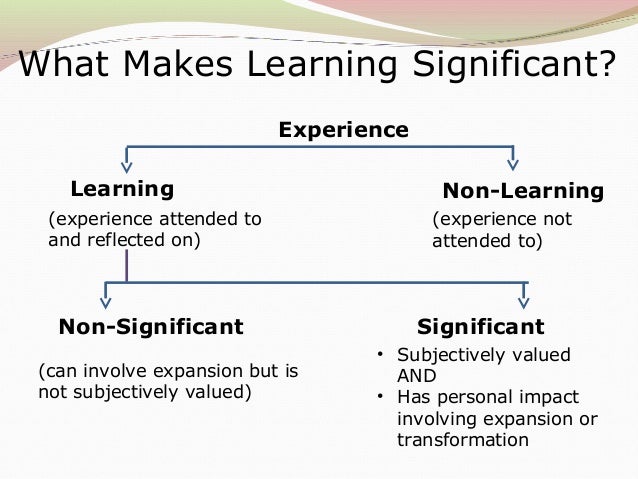 What Makes Learning Significant?

Experience

Learning
(experience attended to and reflected on)

Non-Learning
(experience not attended to)

Non-Significant
(can involve expansion but is not subjectively valued)

Significant
• Subjectively valued AND
• Has personal impact involving expansion or transformation